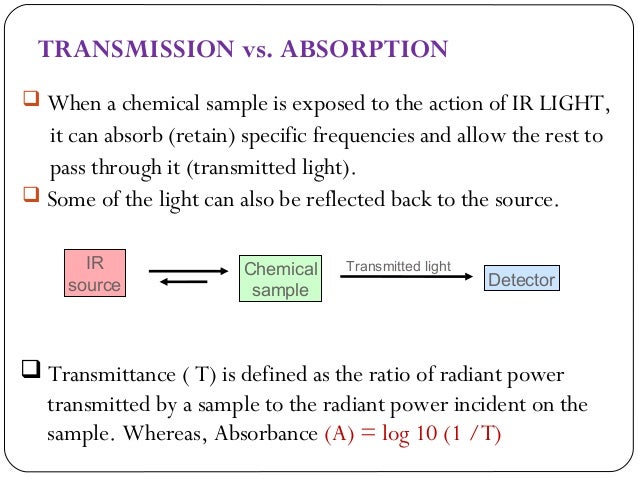 TRANSMISSION vs. ABSORPTION

❑ When a chemical sample is exposed to the action of IR LIGHT, it can absorb (retain) specific frequencies and allow the rest to pass through it (transmitted light).

❑ Some of the light can also be reflected back to the source.

IR source

Chemical sample

Transmitted light

Detector

❑ Transmittance ( T) is defined as the ratio of radiant power transmitted by a sample to the radiant power incident on the sample. Whereas, Absorbance (A) = log 10 (1 /T)